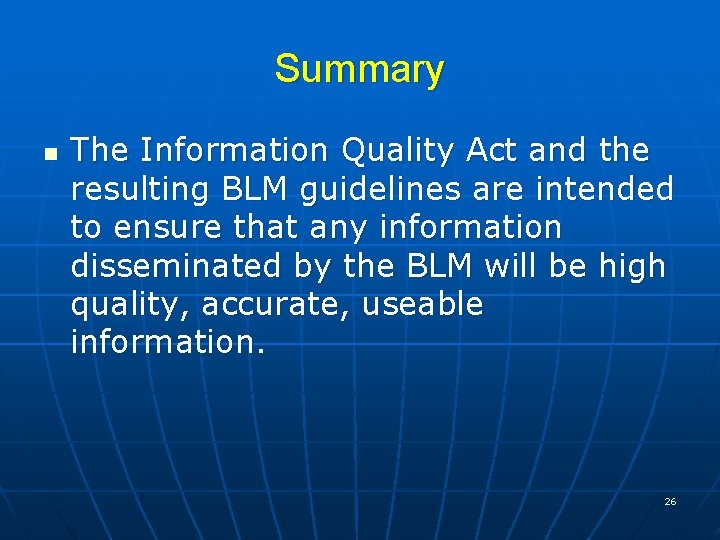 Summary

- The Information Quality Act and the resulting BLM guidelines are intended to ensure that any information disseminated by the BLM will be high quality, accurate, useable information.

26